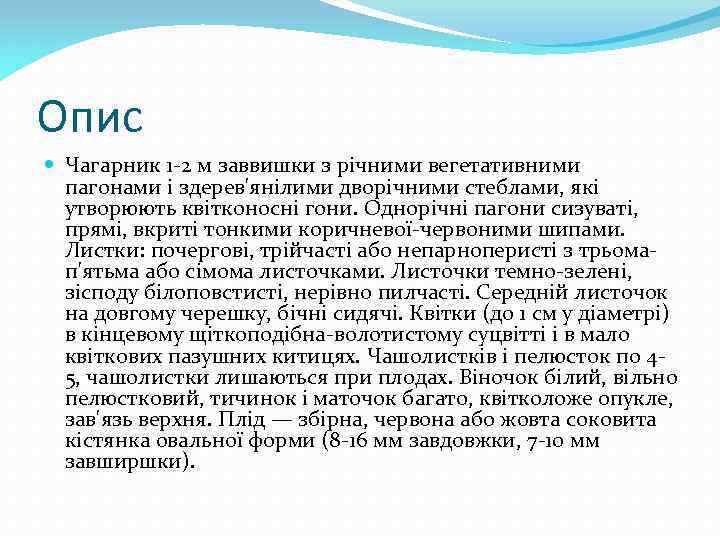 Опис

Чагарник 1-2 м заввишки з річними вегетативними пагонами і здерев'янілими дворічними стеблами, які утворюють квітконосні гони. Однорічні пагони сизуваті, прямі, вкриті тонкими коричневої-червоними шипами. Листки: почергові, трійчасті або непарноперисті з трьома-п'ятьма або сімома листочками. Листочки темно-зелені, зісподу білоповстисті, нерівно пилчасті. Середній листочок на довгому черешку, бічні сидячі. Квітки (до 1 см у діаметрі) в кінцевому щіткоподібна-волотистому суцвітті і в мало квіткових пазушних китицях. Чашолистків і пелюсток по 4-5, чашолистки лишаються при плодах. Віночок білий, вільно пелюстковий, тичинок і маточок багато, квітколоже опукле, зав'язь верхня. Плід — збірна, червона або жовта соковита кістянка овальної форми (8-16 мм завдовжки, 7-10 мм завширшки).